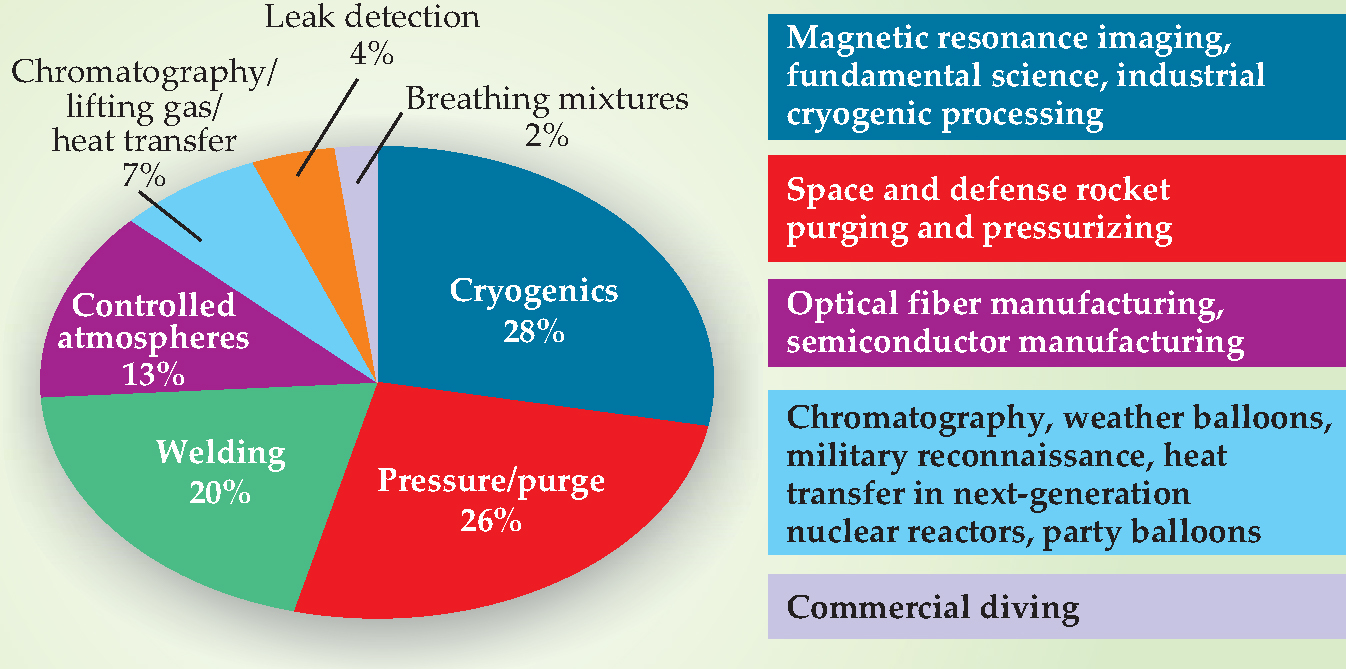 Leak detection
4%

Chromatography/
lifting gas/
heat transfer
7%

Breathing mixtures
2%

Controlled atmospheres
13%

Cryogenics
28%

Welding
20%

Pressure/purge
26%

Magnetic resonance imaging, fundamental science, industrial cryogenic processing

Space and defense rocket purging and pressurizing

Optical fiber manufacturing, semiconductor manufacturing

Chromatography, weather balloons, military reconnaissance, heat transfer in next-generation nuclear reactors, party balloons

Commercial diving